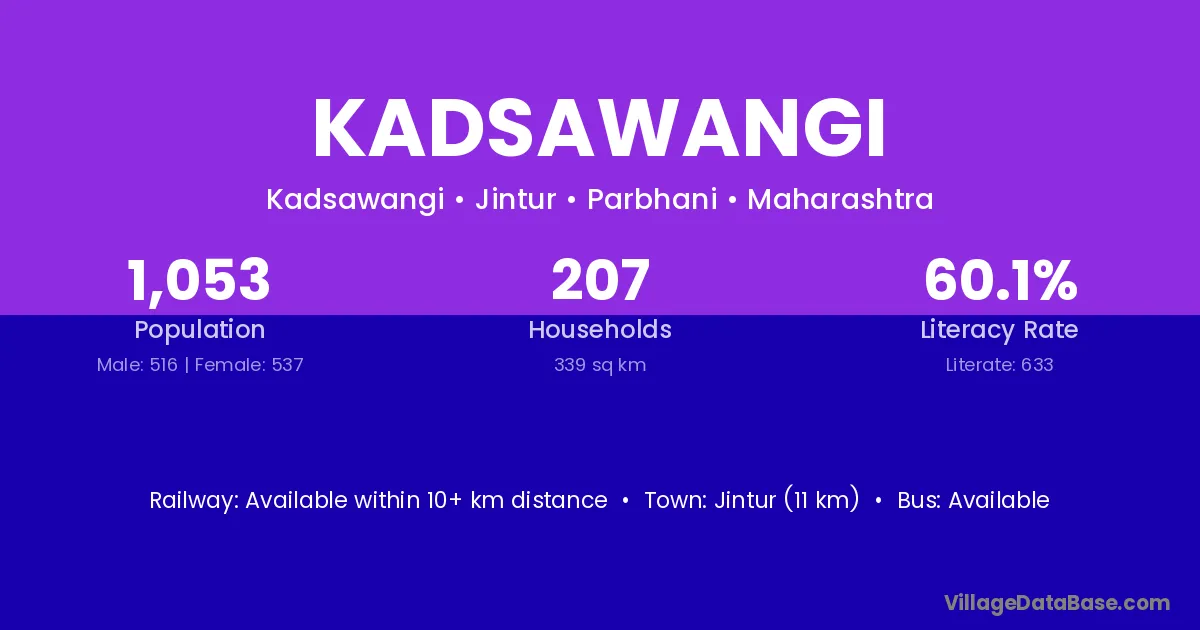 KADSAWANGI

Kadsawangi • Jintur • Parbhani • Maharashtra

1,053
Population
Male: 516 | Female: 537

207
Households
339 sq km

60.1%
Literacy Rate
Literate: 633

Railway: Available within 10+ km distance • Town: Jintur (11 km) • Bus: Available

VillageDataBase.com